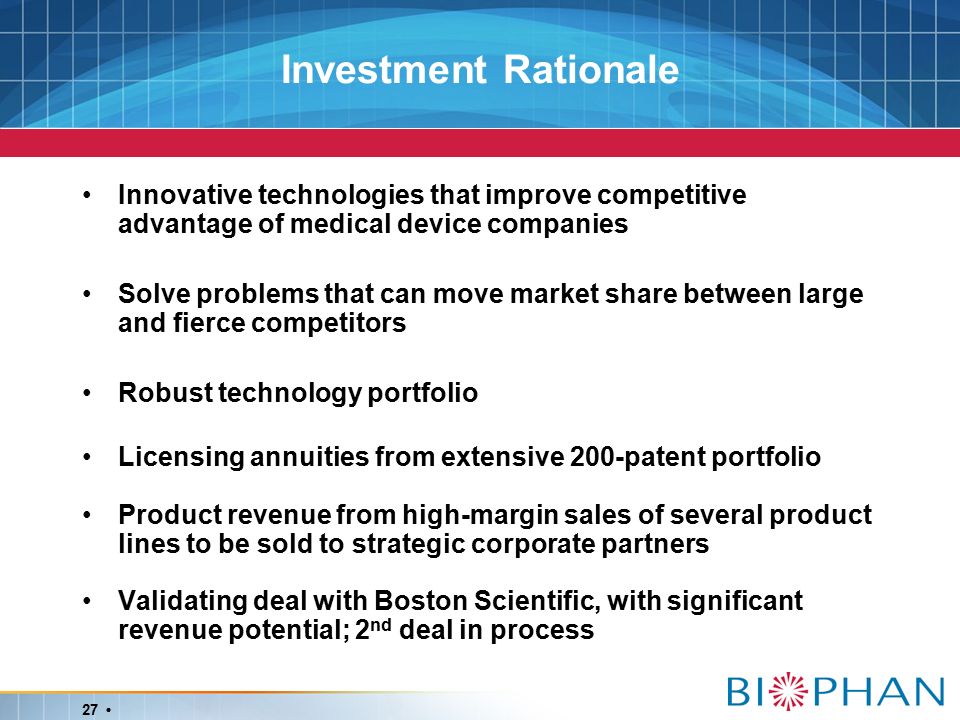 Investment Rationale

• Innovative technologies that improve competitive advantage of medical device companies

• Solve problems that can move market share between large and fierce competitors

• Robust technology portfolio

• Licensing annuities from extensive 200-patent portfolio

• Product revenue from high-margin sales of several product lines to be sold to strategic corporate partners

• Validating deal with Boston Scientific, with significant revenue potential; 2$^{nd}$ deal in process

27 •

BIOPHAN